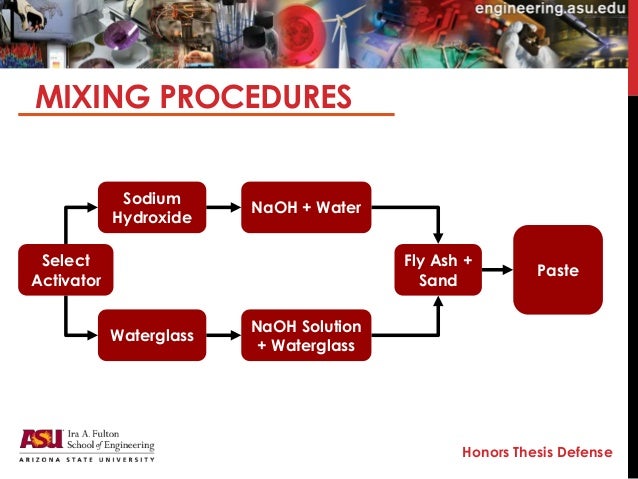 engineering.asu.edu

MIXING PROCEDURES

Select Activator

Sodium Hydroxide

NaOH + Water

Waterglass

NaOH Solution + Waterglass

Fly Ash + Sand

Paste

ASU Ira A. Fulton School of Engineering
ARIZONA STATE UNIVERSITY

Honors Thesis Defense